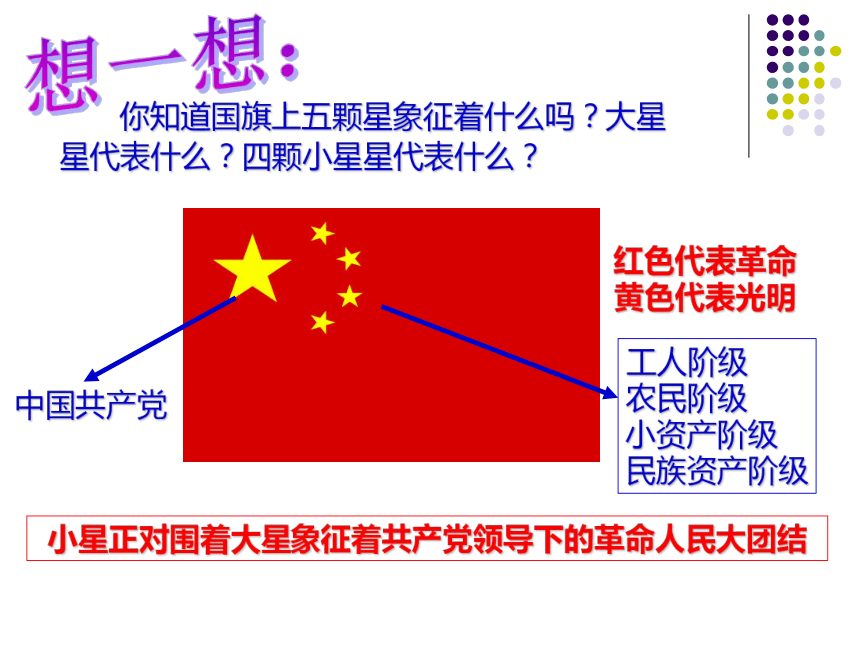 想一想：

你知道国旗上五颗星象征着什么吗？大星星代表什么？四颗小星星代表什么？

红色代表革命
黄色代表光明

中国共产党

工人阶级
农民阶级
小资产阶级
民族资产阶级

小星正对围着大星象征着共产党领导下的革命人民大团结